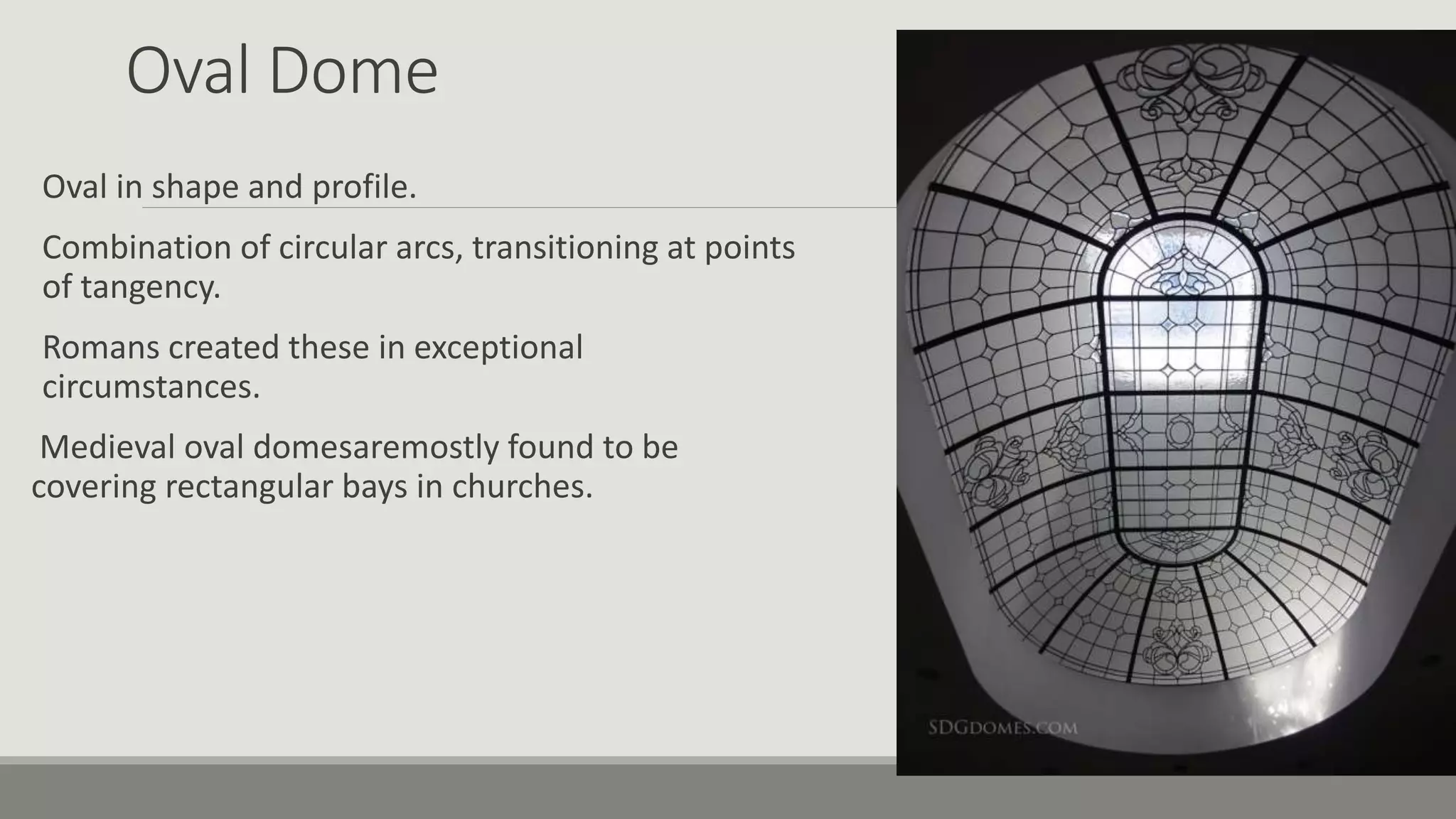 Oval Dome

Oval in shape and profile.

Combination of circular arcs, transitioning at points of tangency.

Romans created these in exceptional circumstances.

Medieval oval domesaremostly found to be covering rectangular bays in churches.

SDGDOMES.COM